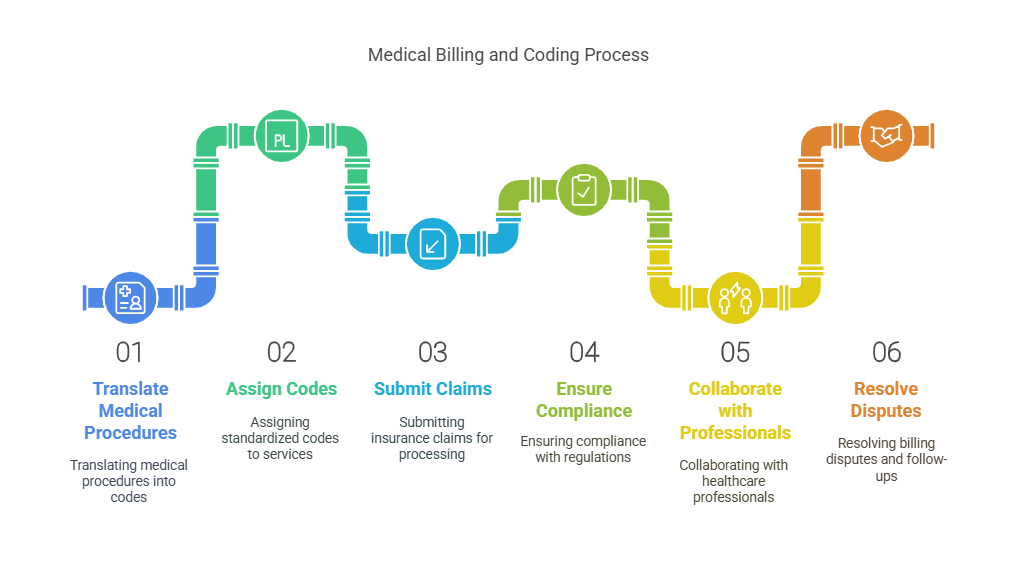 Medical Billing and Coding Process

PL

01

Translate Medical Procedures

Translating medical procedures into codes

02

Assign Codes

Assigning standardized codes to services

03

Submit Claims

Submitting insurance claims for processing

04

Ensure Compliance

Ensuring compliance with regulations

05

Collaborate with Professionals

Collaborating with healthcare professionals

06

Resolve Disputes

Resolving billing disputes and follow-ups